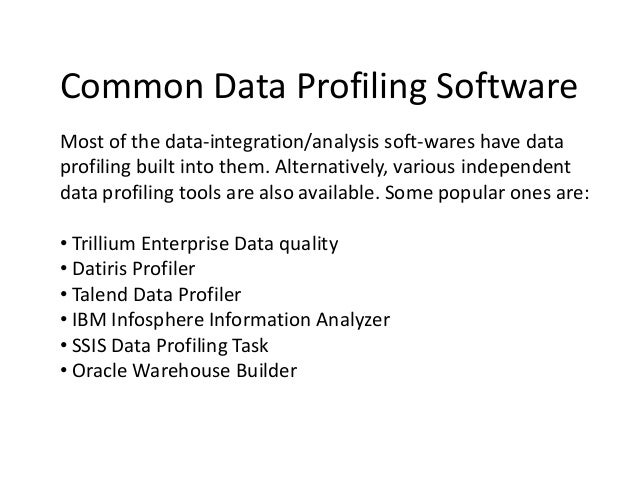 Common Data Profiling Software

Most of the data-integration/analysis soft-wares have data profiling built into them. Alternatively, various independent data profiling tools are also available. Some popular ones are:

• Trillium Enterprise Data quality
• Datiris Profiler
• Talend Data Profiler
• IBM Infosphere Information Analyzer
• SSIS Data Profiling Task
• Oracle Warehouse Builder